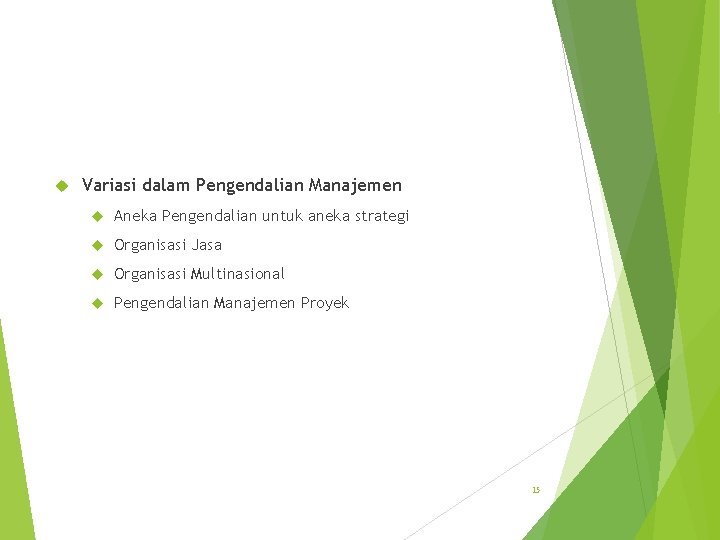 Variasi dalam Pengendalian Manajemen

Aneka Pengendalian untuk aneka strategi

Organisasi Jasa

Organisasi Multinasional

Pengendalian Manajemen Proyek

15